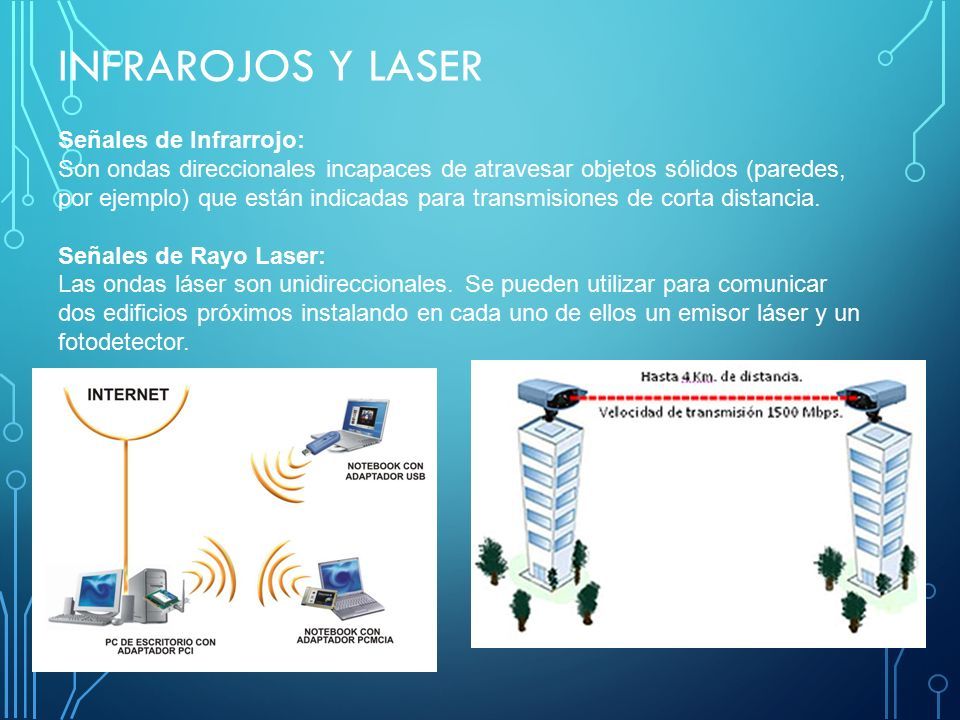 INFRAROJOS Y LASER

Señales de Infrarrojo:
Son ondas direccionales incapaces de atravesar objetos sólidos (paredes, por ejemplo) que están indicadas para transmisiones de corta distancia.

Señales de Rayo Laser:
Las ondas láser son unidireccionales. Se pueden utilizar para comunicar dos edificios próximos instalando en cada uno de ellos un emisor láser y un fotodetector.

INTERNET

NOTEBOOK CON ADAPTADOR USB

PC DE ESCRITORIO CON ADAPTADOR PCI

NOTEBOOK CON ADAPTADOR PCMCIA

Hasta 4 Km. de distancia.
Velocidad de transmisión 1500 Mbps.